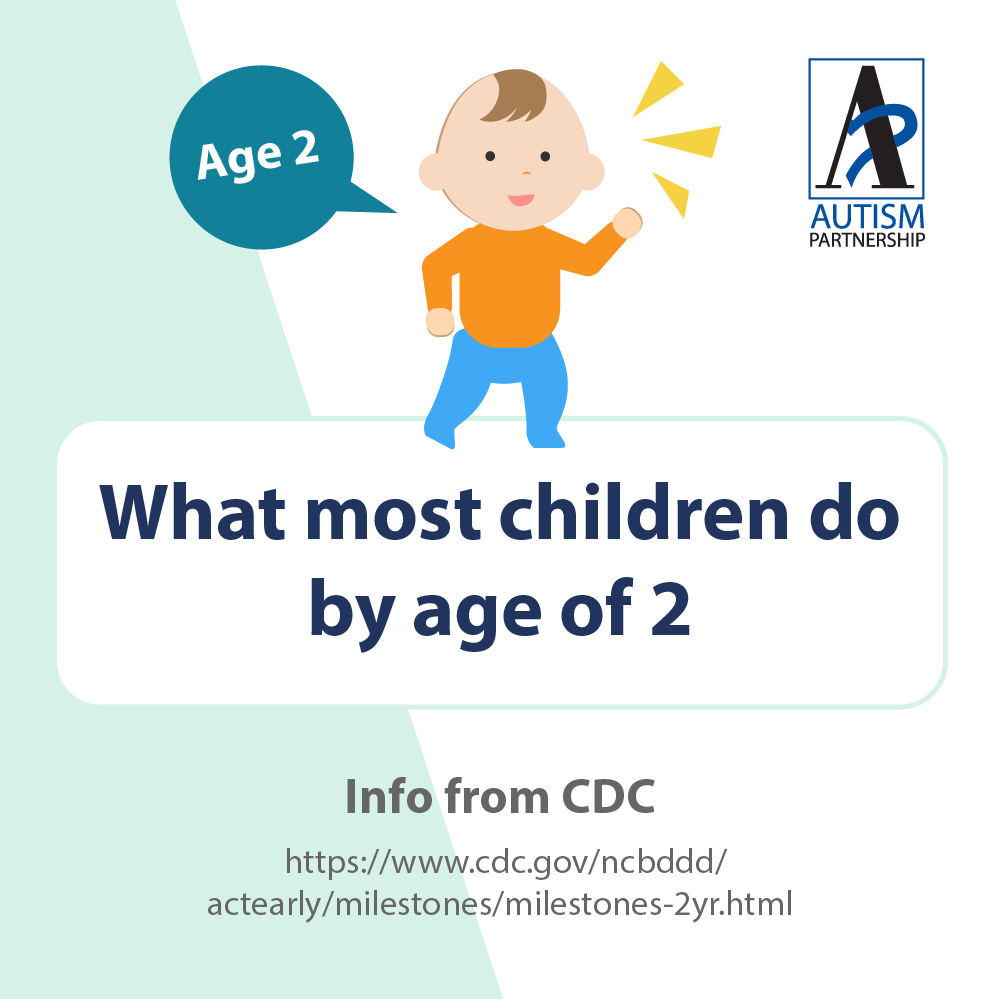 Age 2

AUTISM
PARTNERSHIP

What most children do by age of 2

Info from CDC

https://www.cdc.gov/ncbddd/actearly/milestones/milestones-2yr.html